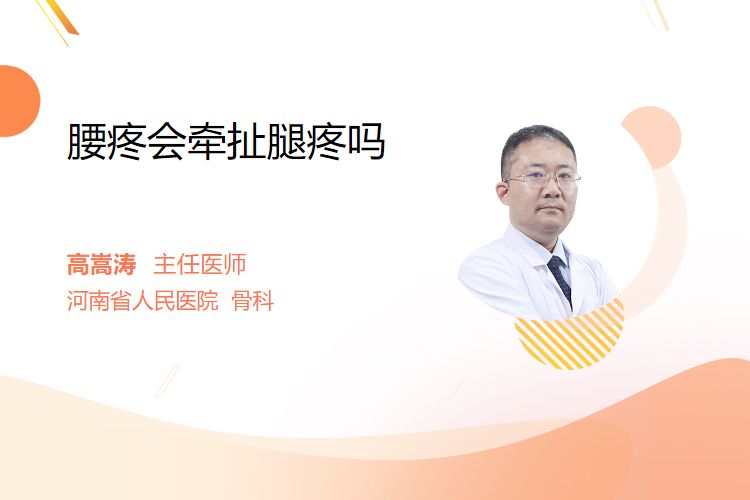 腰疼会牵扯腿疼吗

高嵩涛 主任医师
河南省人民医院 骨科